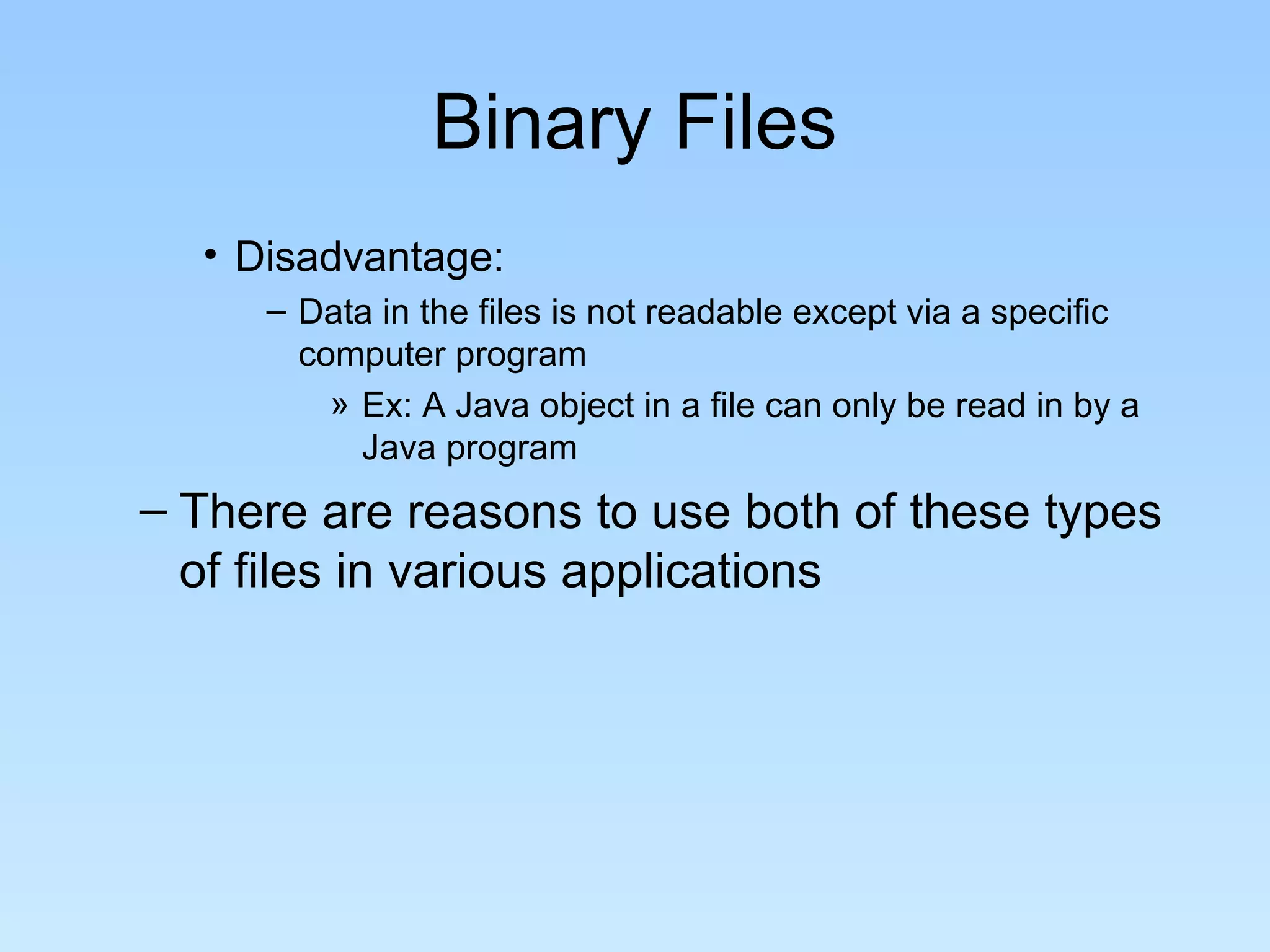 Binary Files

• Disadvantage:

– Data in the files is not readable except via a specific computer program

» Ex: A Java object in a file can only be read in by a Java program

– There are reasons to use both of these types of files in various applications